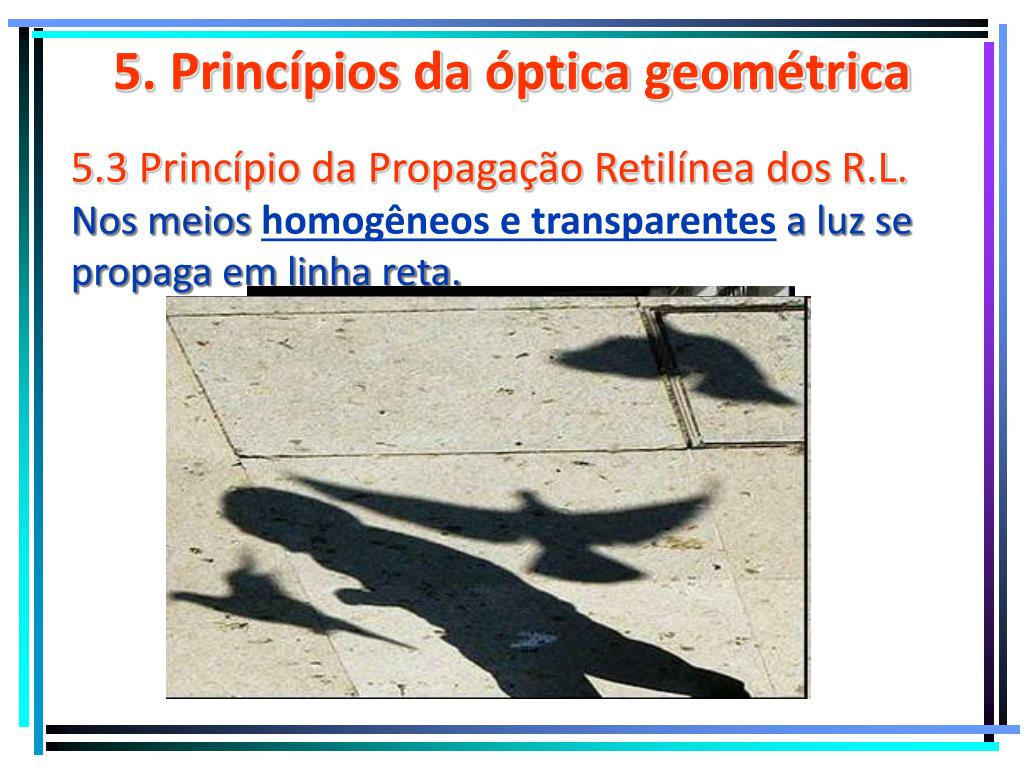 5. Princípios da óptica geométrica

5.3 Princípio da Propagação Retilínea dos R.L.
Nos meios homogêneos e transparentes a luz se propaga em linha reta.